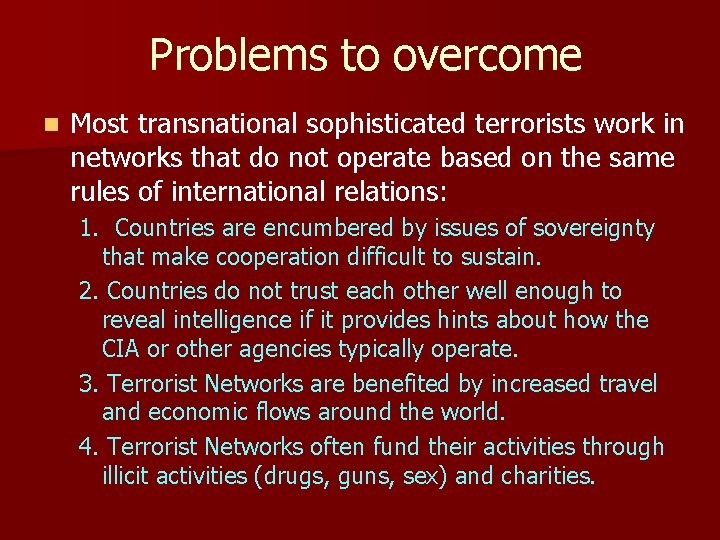 Problems to overcome

Most transnational sophisticated terrorists work in networks that do not operate based on the same rules of international relations:

1. Countries are encumbered by issues of sovereignty that make cooperation difficult to sustain.

2. Countries do not trust each other well enough to reveal intelligence if it provides hints about how the CIA or other agencies typically operate.

3. Terrorist Networks are benefited by increased travel and economic flows around the world.

4. Terrorist Networks often fund their activities through illicit activities (drugs, guns, sex) and charities.